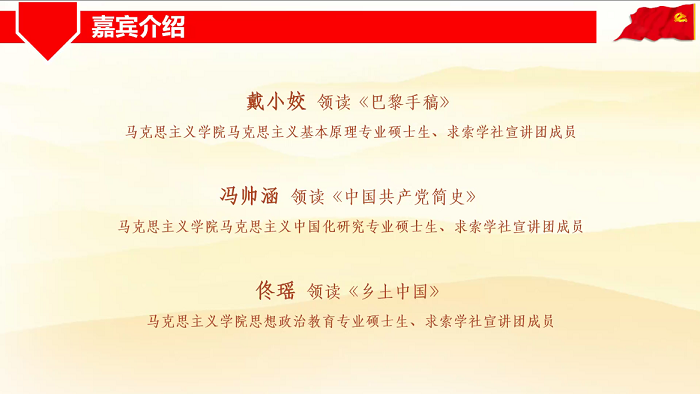 嘉宾介绍

戴小姣 领读《巴黎手稿》

马克思主义学院马克思主义基本原理专业硕士生、求索学社宣讲团成员

冯帅涵 领读《中国共产党简史》

马克思主义学院马克思主义中国化研究专业硕士生、求索学社宣讲团成员

佟瑶 领读《乡土中国》

马克思主义学院思想政治教育专业硕士生、求索学社宣讲团成员